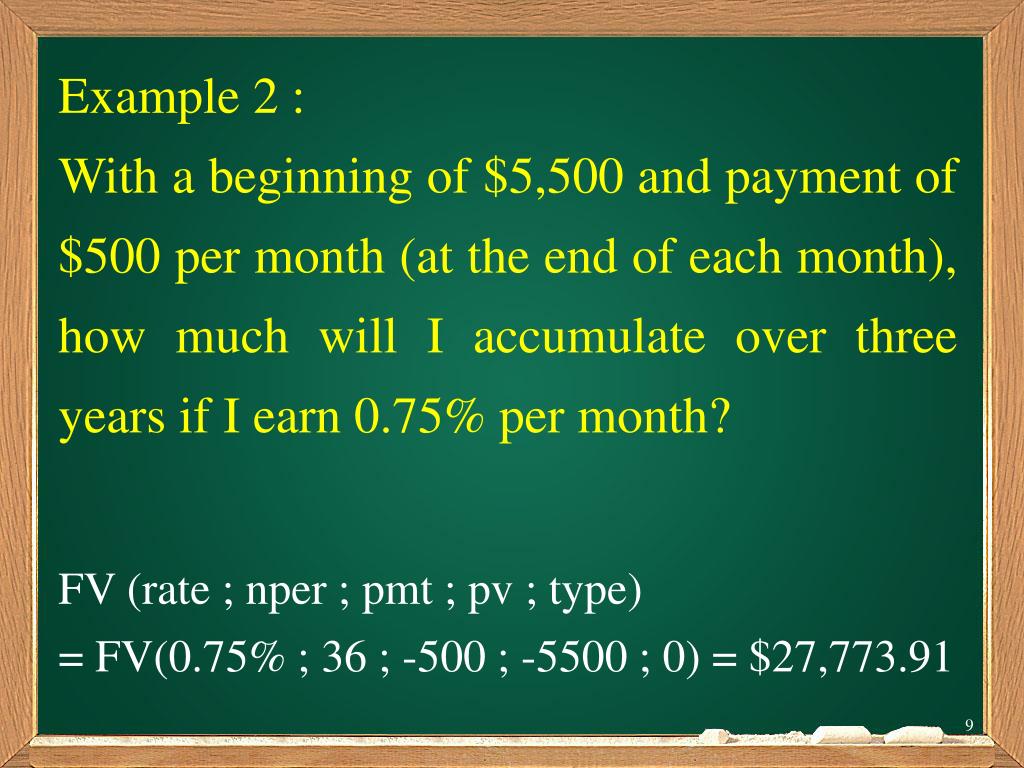 Example 2 :
With a beginning of \$5,500 and payment of \$500 per month (at the end of each month), how much will I accumulate over three years if I earn 0.75% per month?

FV (rate ; nper ; pmt ; pv ; type)
= FV(0.75% ; 36 ; -500 ; -5500 ; 0) = \$27,773.91

9